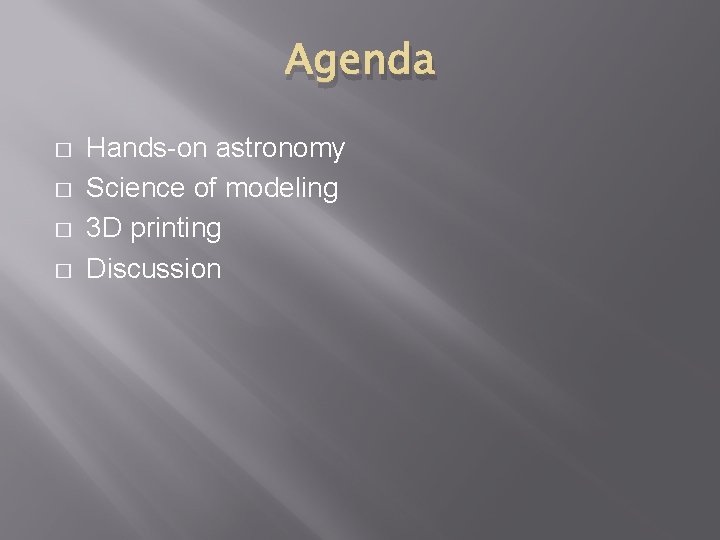 Agenda

- Hands-on astronomy
- Science of modeling
- 3D printing
- Discussion